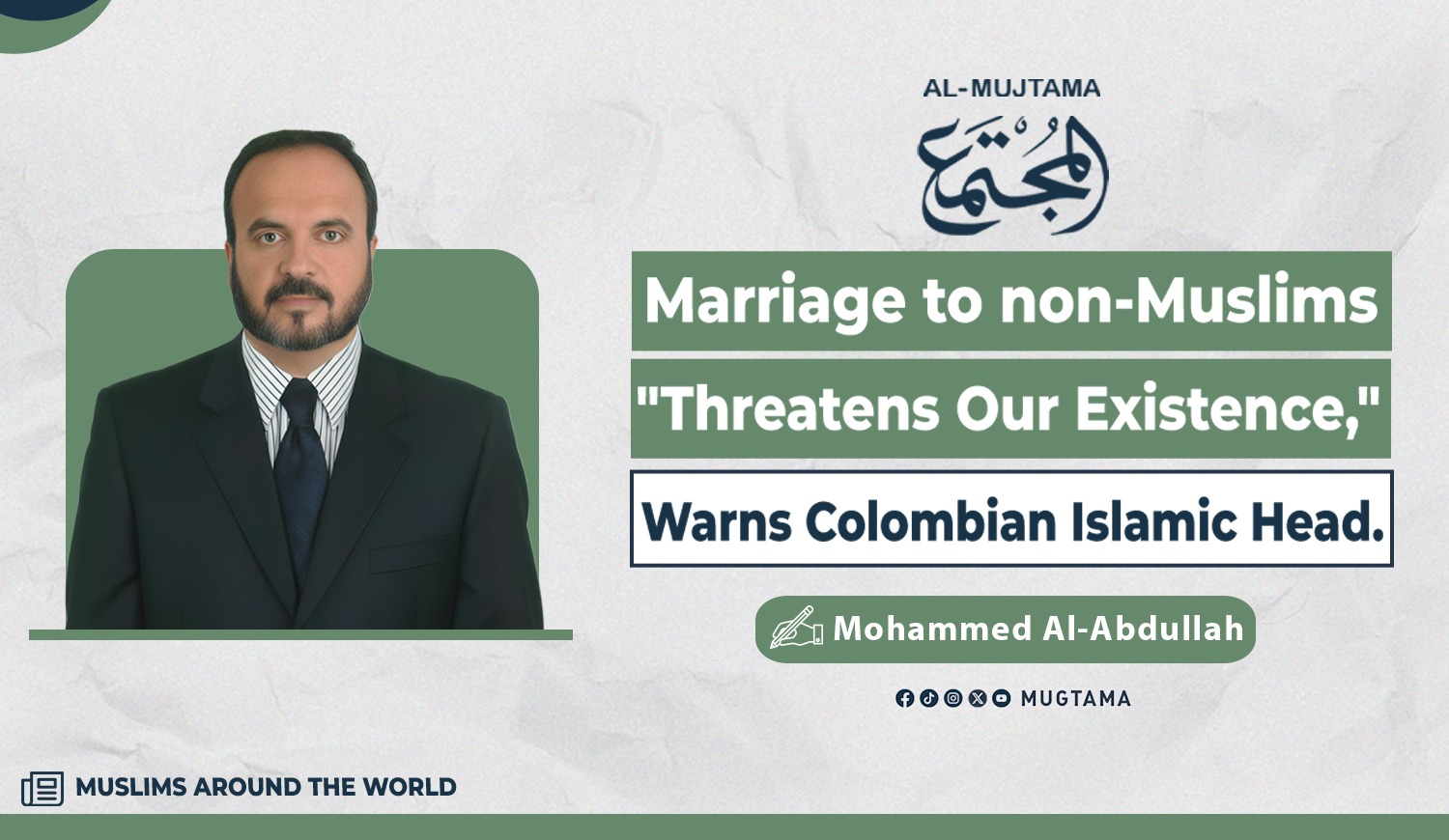 AL-MUJTAMA
المجتمع

Marriage to non-Muslims "Threatens Our Existence," Warns Colombian Islamic Head.

Mohammed Al-Abdullah

MUGTAMA

MUSLIMS AROUND THE WORLD